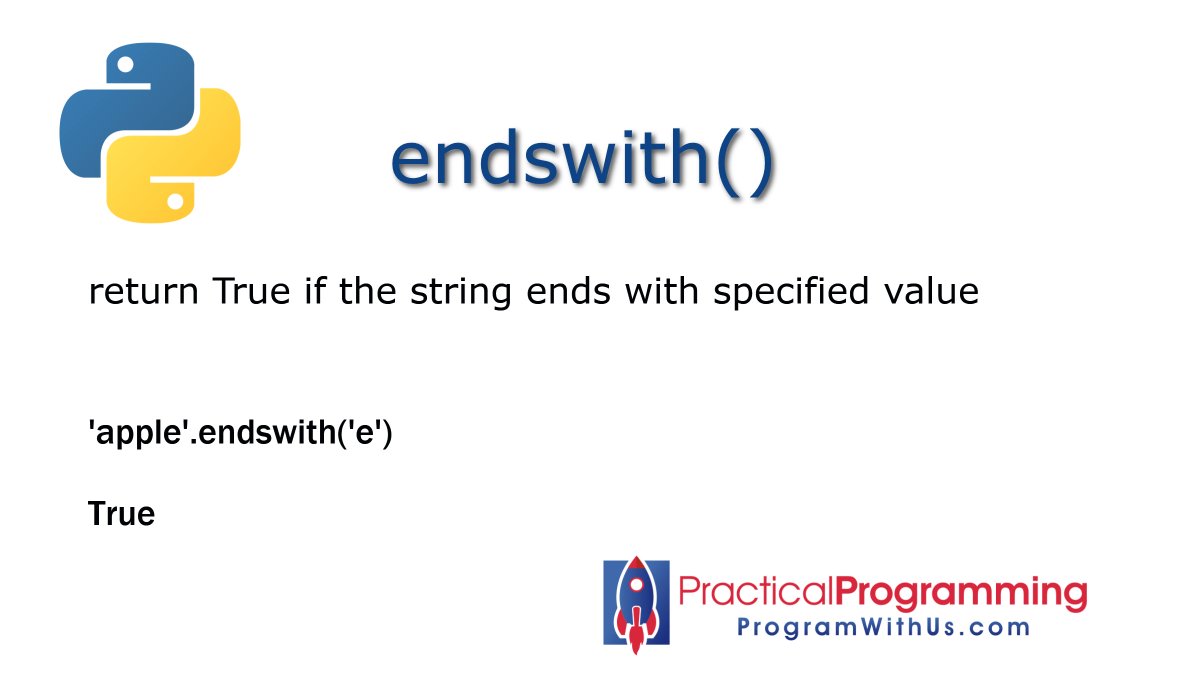 endswith()

return True if the string ends with specified value

'apple'.endswith('e')

True

PracticalProgramming
ProgramWithUs.com